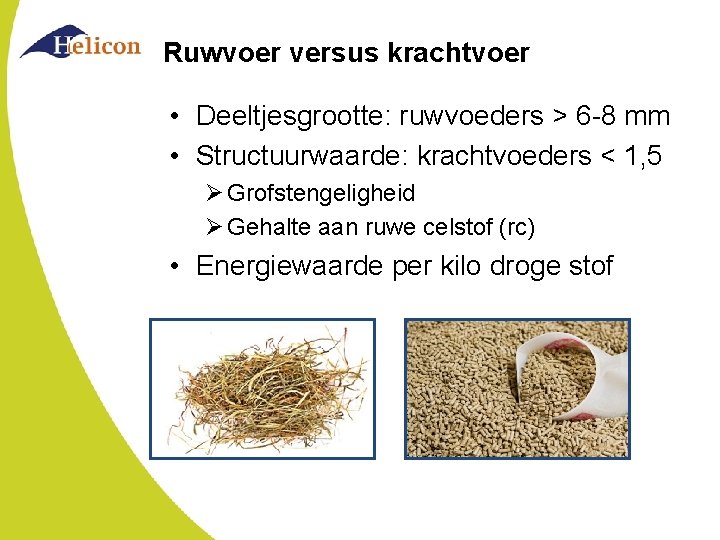 Helicon

Ruwvoer versus krachtvoer

• Deeltjesgrootte: ruwvoeders > 6-8 mm
• Structuurwaarde: krachtvoeders < 1,5
➢ Grofstengeligheid
➢ Gehalte aan ruwe celstof (rc)
• Energiewaarde per kilo droge stof